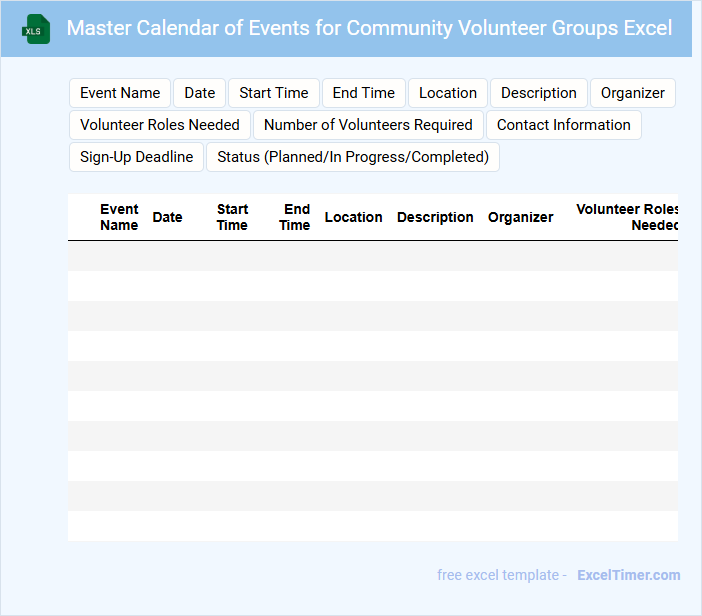 XLS

Master Calendar of Events for Community Volunteer Groups Excel

Event Name
Date
Start Time
End Time
Location
Description
Organizer
Volunteer Roles Needed
Number of Volunteers Required
Contact Information
Sign-Up Deadline
Status (Planned/In Progress/Completed)

| Event Name | Date | Start Time | End Time | Location | Description | Organizer | Volunteer Roles Needed |
|---|---|---|---|---|---|---|---|
| | | | | | | | |
| | | | | | | | |
| | | | | | | | |
| | | | | | | | |
| | | | | | | | |
| | | | | | | | |
| | | | | | | | |
| | | | | | | | |
| | | | | | | | |
| | | | | | | | |

free excel template - ExcelTimer.com